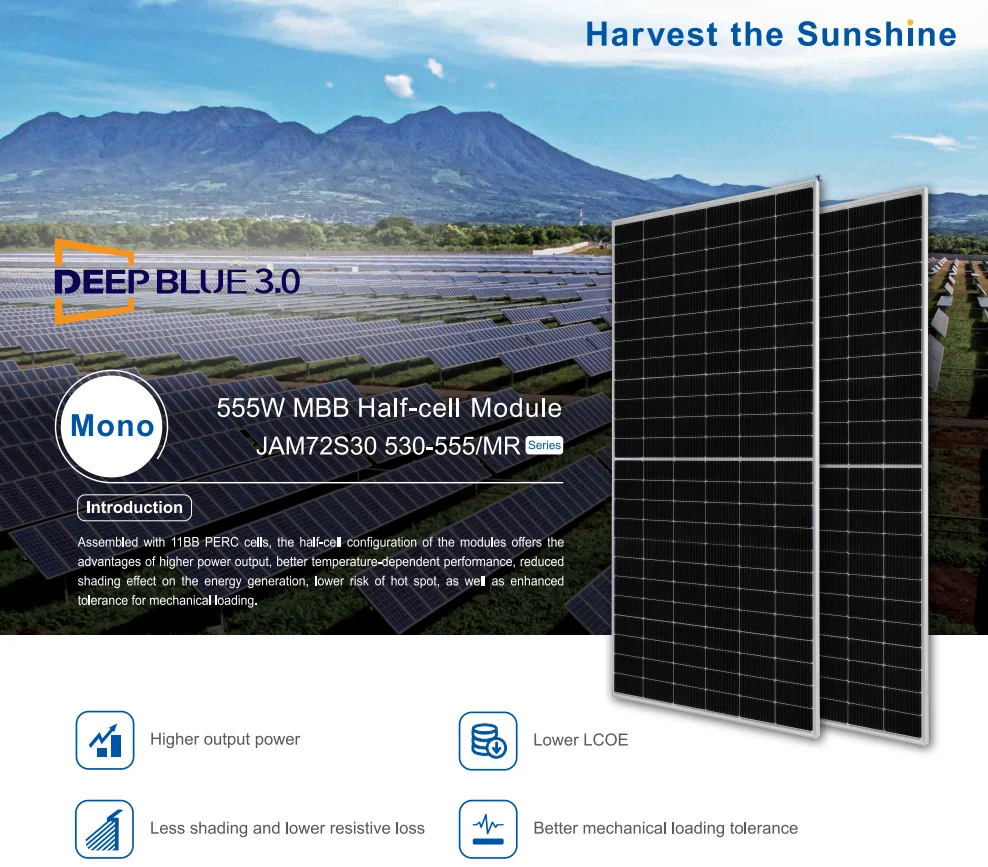 Harvest the Sunshine

DEEP BLUE 3.0

Mono

555W MBB Half-cell Module

JAM72S30 530-555/MR Series

Introduction

Assembled with 11BB PERC cells, the half-cell configuration of the modules offers the advantages of higher power output, better temperature-dependent performance, reduced shading effect on the energy generation, lower risk of hot spot, as well as enhanced tolerance for mechanical loading.

Higher output power

Lower LCOE

Less shading and lower resistive loss

Better mechanical loading tolerance